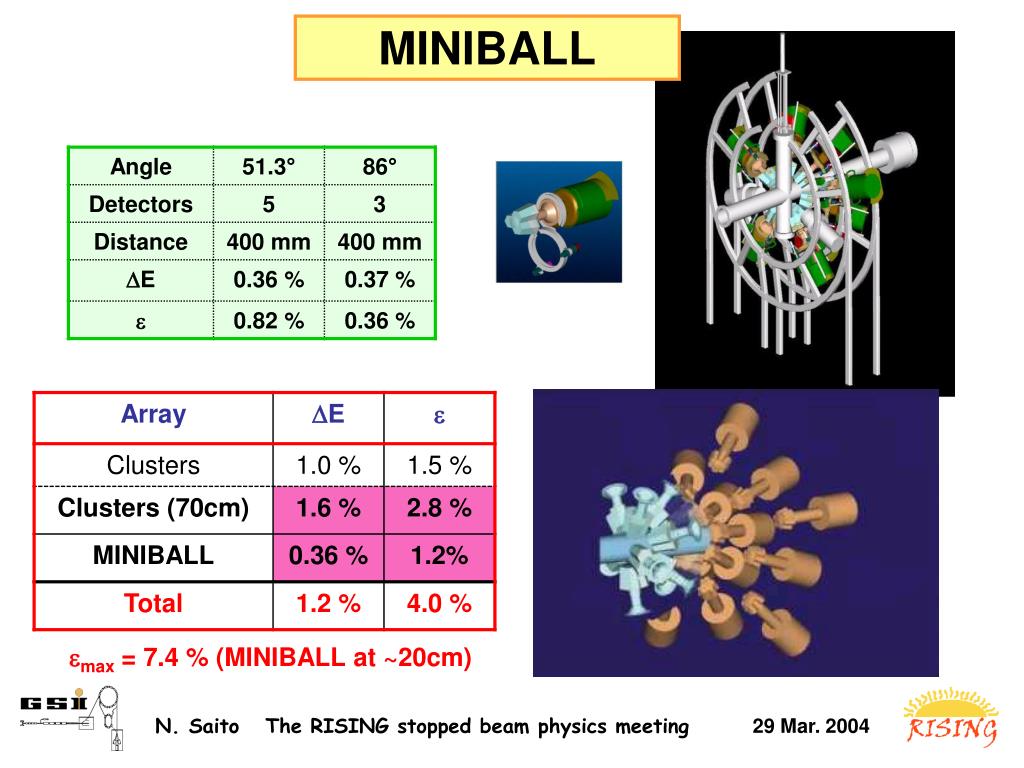 MINIBALL

| Angle | 51.3° | 86° |
|---|---|---|
| Detectors | 5 | 3 |
| Distance | 400 mm | 400 mm |
| $\Delta$E | 0.36 % | 0.37 % |
| $\varepsilon$ | 0.82 % | 0.36 % |

| Array | $\Delta$E | $\varepsilon$ |
|---|---|---|
| Clusters | 1.0 % | 1.5 % |
| Clusters (70cm) | 1.6 % | 2.8 % |
| MINIBALL | 0.36 % | 1.2% |
| Total | 1.2 % | 4.0 % |

$\varepsilon_{max}$ = 7.4 % (MINIBALL at ~20cm)

GSI

N. Saito The RISING stopped beam physics meeting 29 Mar. 2004

RISING